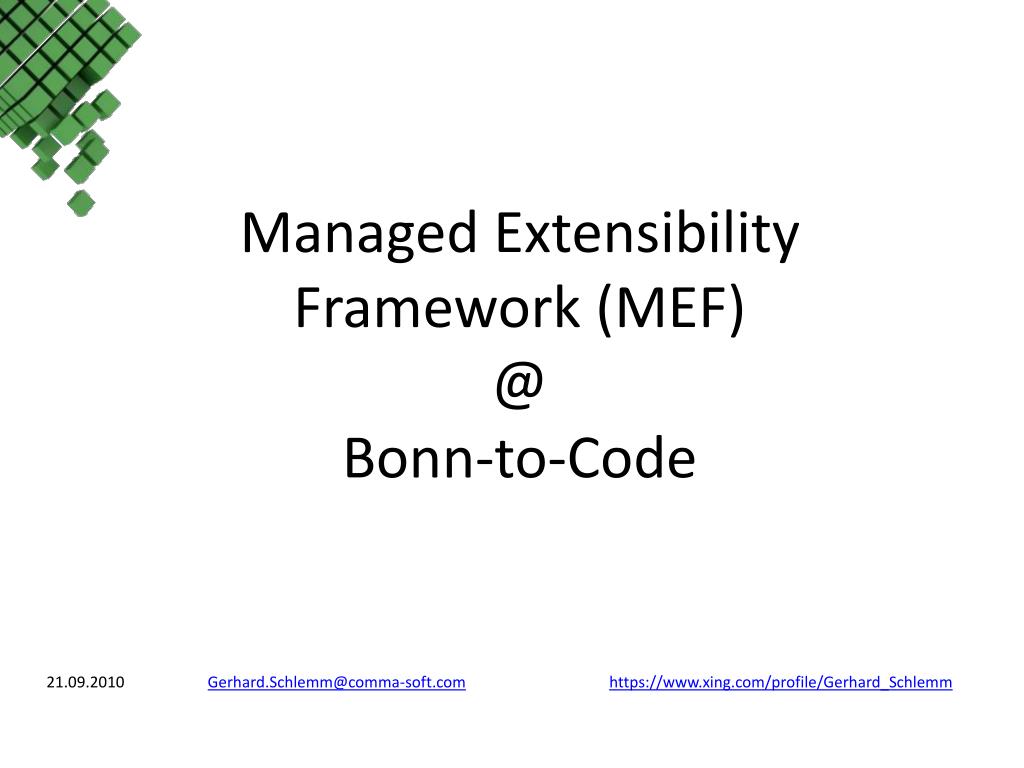 Managed Extensibility Framework (MEF)
@
Bonn-to-Code

21.09.2010 Gerhard.Schlemm@comma-soft.com https://www.xing.com/profile/Gerhard_Schlemm